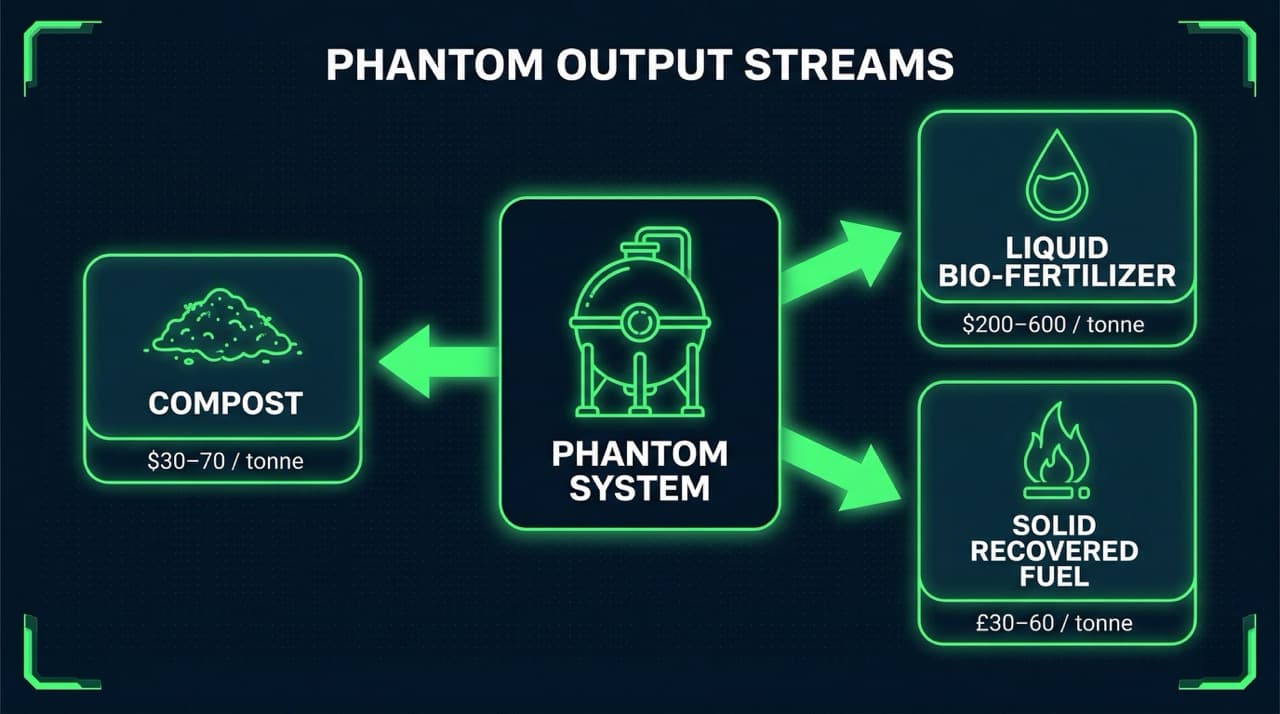 PHANTOM OUTPUT STREAMS

COMPOST

\$30–70 / tonne

PHANTOM SYSTEM

LIQUID BIO-FERTILIZER

\$200–600 / tonne

SOLID RECOVERED FUEL

£30–60 / tonne